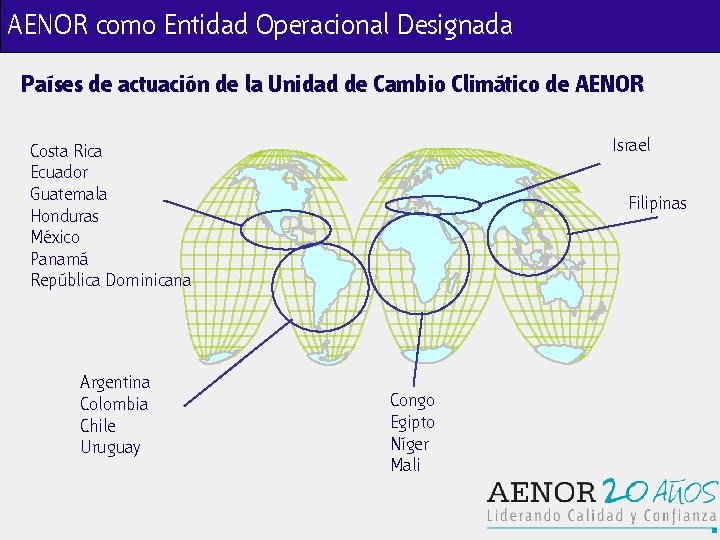 AENOR como Entidad Operacional Designada

Países de actuación de la Unidad de Cambio Climático de AENOR

Costa Rica
Ecuador
Guatemala
Honduras
México
Panamá
República Dominicana

Israel

Filipinas

Argentina
Colombia
Chile
Uruguay

Congo
Egipto
Níger
Mali

AENOR 20 AÑOS
Liderando Calidad y Confianza